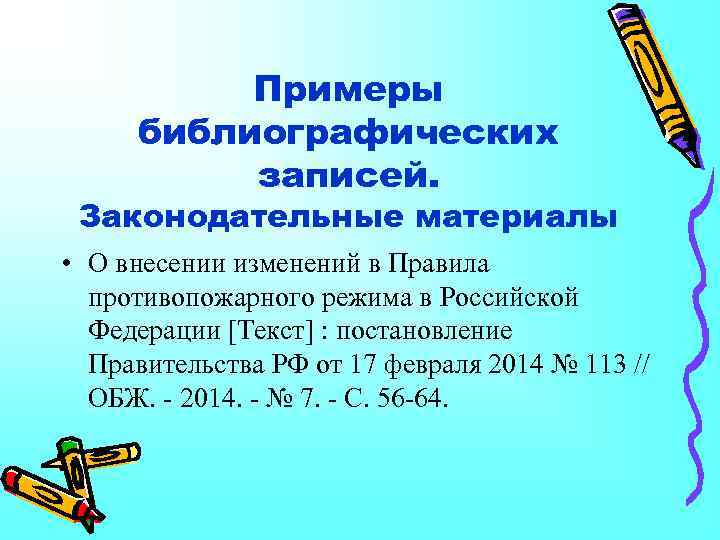 Примеры библиографических записей.
Законодательные материалы

• О внесении изменений в Правила противопожарного режима в Российской Федерации [Текст] : постановление Правительства РФ от 17 февраля 2014 № 113 // ОБЖ. - 2014. - № 7. - С. 56-64.